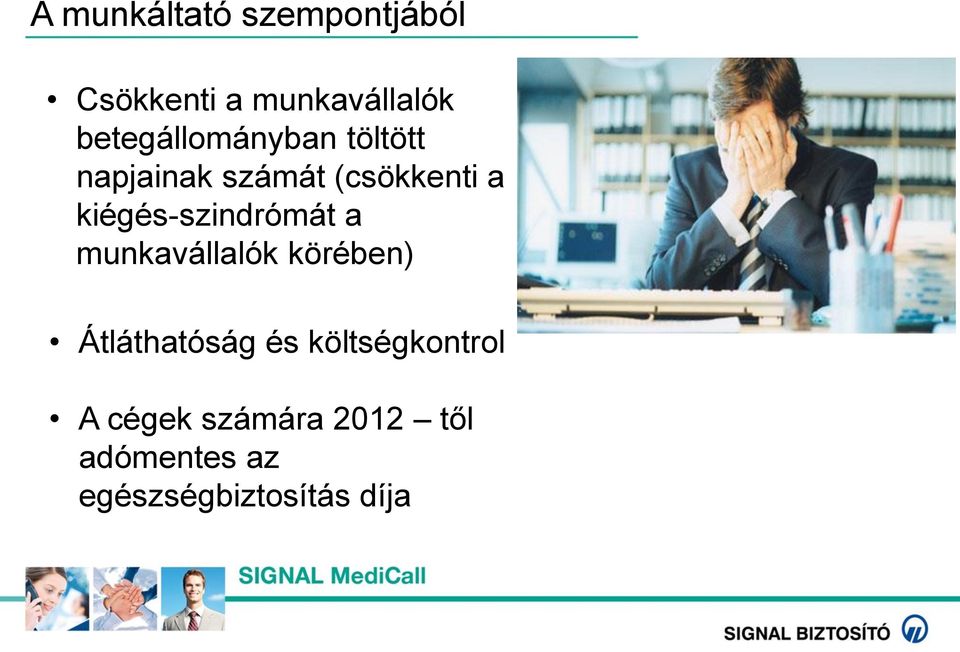 A munkáltató szempontjából

• Csökkenti a munkavállalók betegállományban töltött napjainak számát (csökkenti a kiégés-szindrómát a munkavállalók körében)

• Átláthatóság és költségkontrol

• A cégek számára 2012 – től adómentes az egészségbiztosítás díja

SIGNAL MediCall

SIGNAL BIZTOSÍTÓ